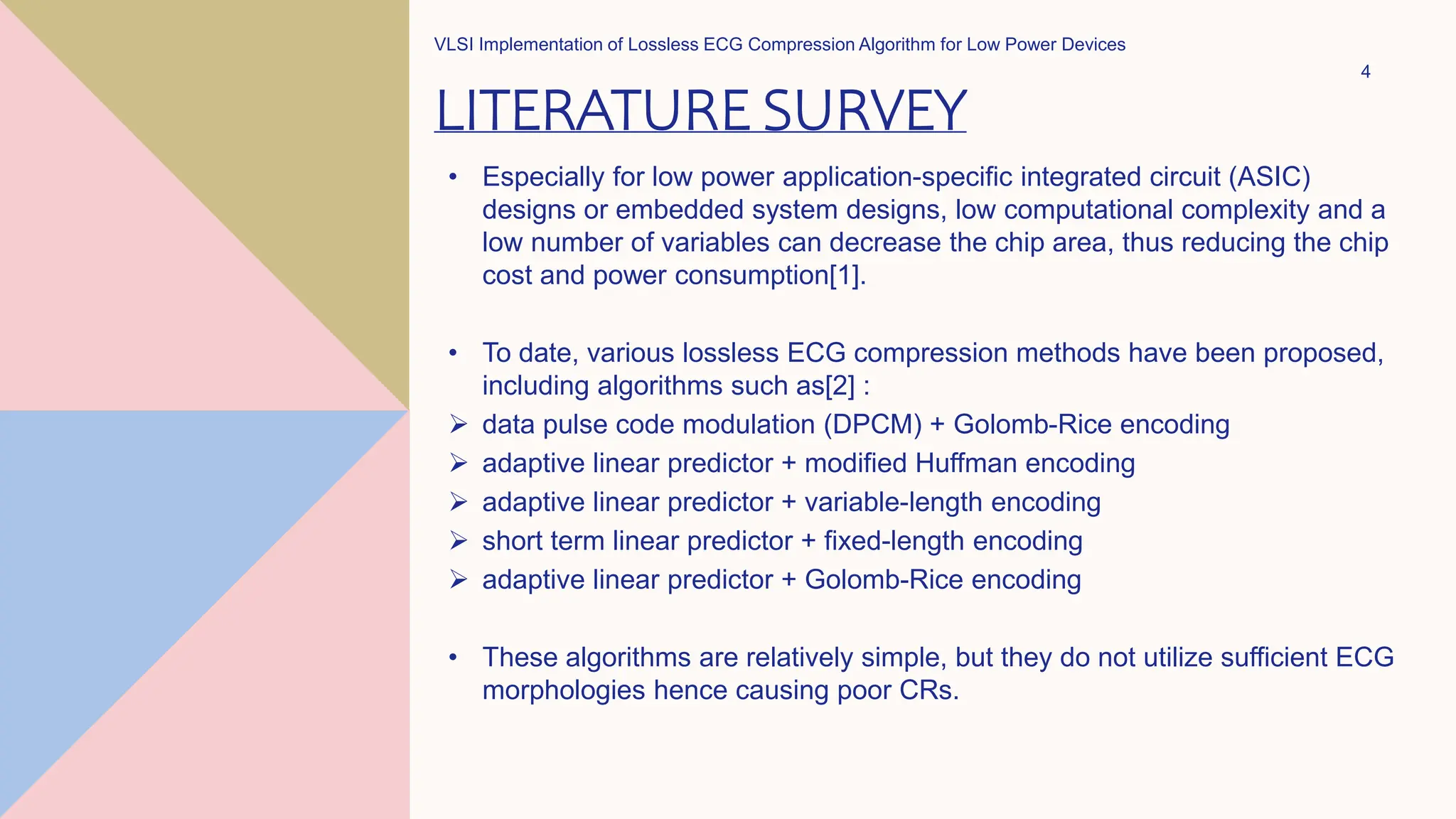 VLSI Implementation of Lossless ECG Compression Algorithm for Low Power Devices

4

LITERATURE SURVEY

• Especially for low power application-specific integrated circuit (ASIC) designs or embedded system designs, low computational complexity and a low number of variables can decrease the chip area, thus reducing the chip cost and power consumption[1].

• To date, various lossless ECG compression methods have been proposed, including algorithms such as[2] :
➢ data pulse code modulation (DPCM) + Golomb-Rice encoding
➢ adaptive linear predictor + modified Huffman encoding
➢ adaptive linear predictor + variable-length encoding
➢ short term linear predictor + fixed-length encoding
➢ adaptive linear predictor + Golomb-Rice encoding

• These algorithms are relatively simple, but they do not utilize sufficient ECG morphologies hence causing poor CRs.